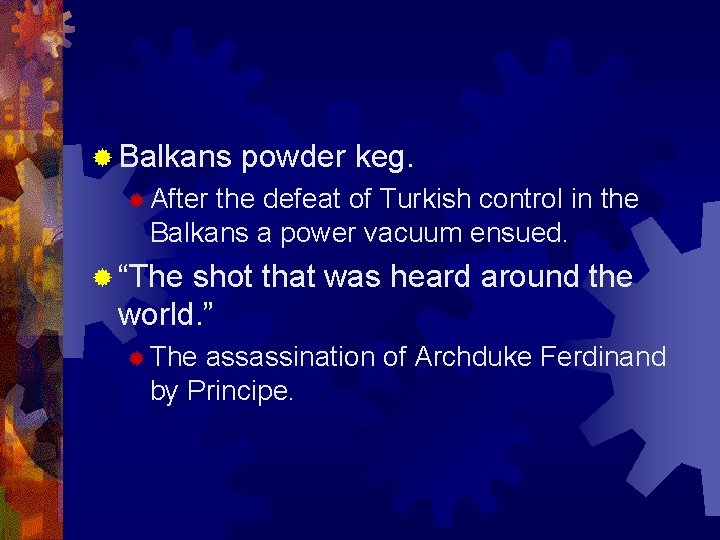 Balkans powder keg.

After the defeat of Turkish control in the Balkans a power vacuum ensued.

“The shot that was heard around the world.”

The assassination of Archduke Ferdinand by Principe.